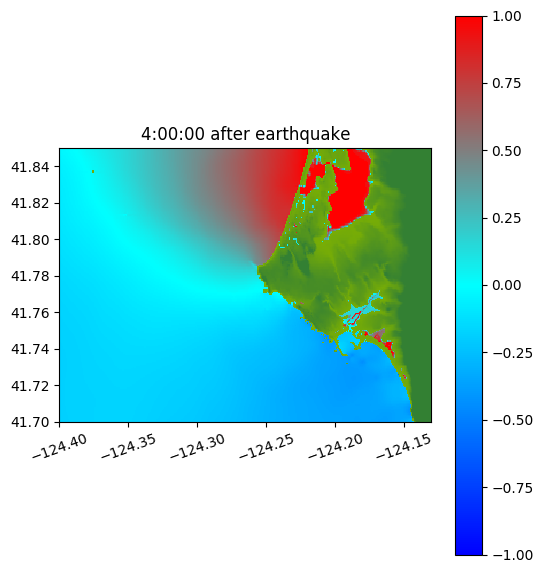 4:00:00 after earthquake

41.84
41.82
41.80
41.78
41.76
41.74
41.72
41.70

−124.40
−124.35
−124.30
−124.25
−124.20
−124.15

1.00
0.75
0.50
0.25
0.00
−0.25
−0.50
−0.75
−1.00